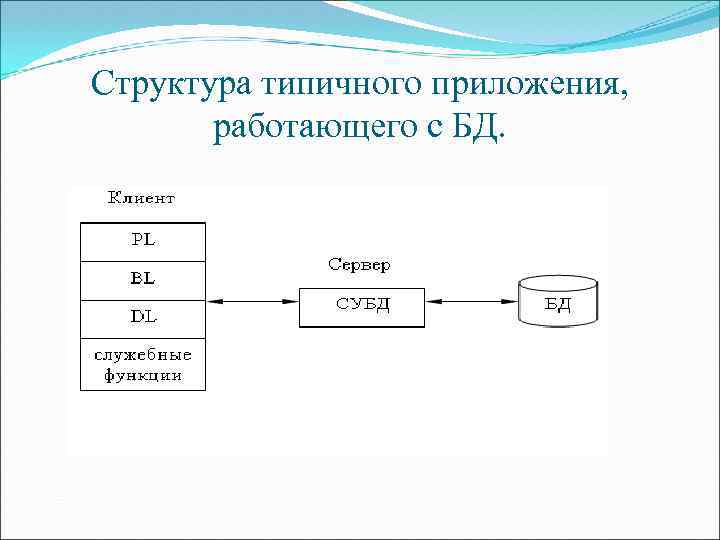 Структура типичного приложения, работающего с БД.

Клиент

PL

BL

DL

служебные функции

Сервер

СУБД

БД